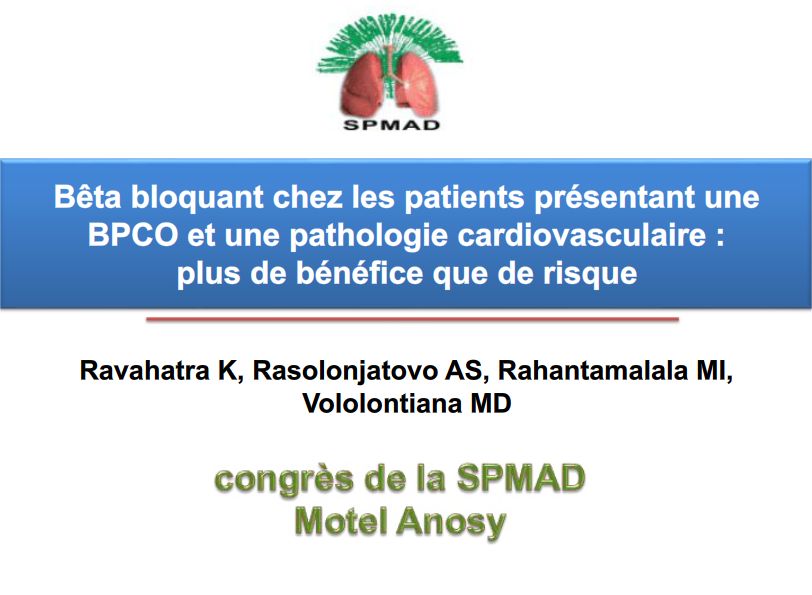 SPMAD

Bêta bloquant chez les patients présentant une BPCO et une pathologie cardiovasculaire : plus de bénéfice que de risque

Ravahatra K, Rasolonjatovo AS, Rahantamalala MI, Vololontiana MD

congrès de la SPMAD
Motel Anosy